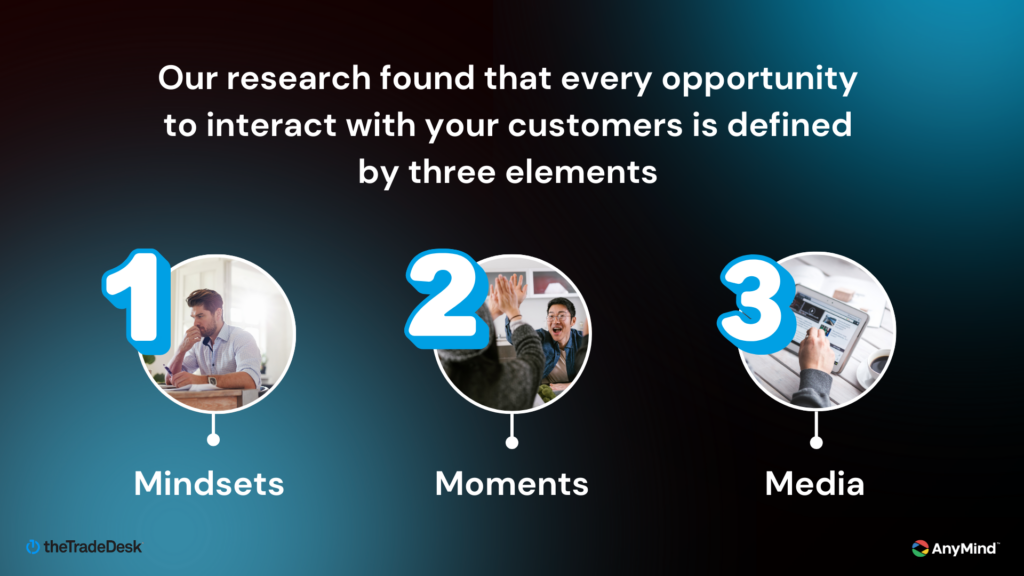 Our research found that every opportunity to interact with your customers is defined by three elements

1

Mindsets

2

Moments

3

Media

theTradeDesk

AnyMind